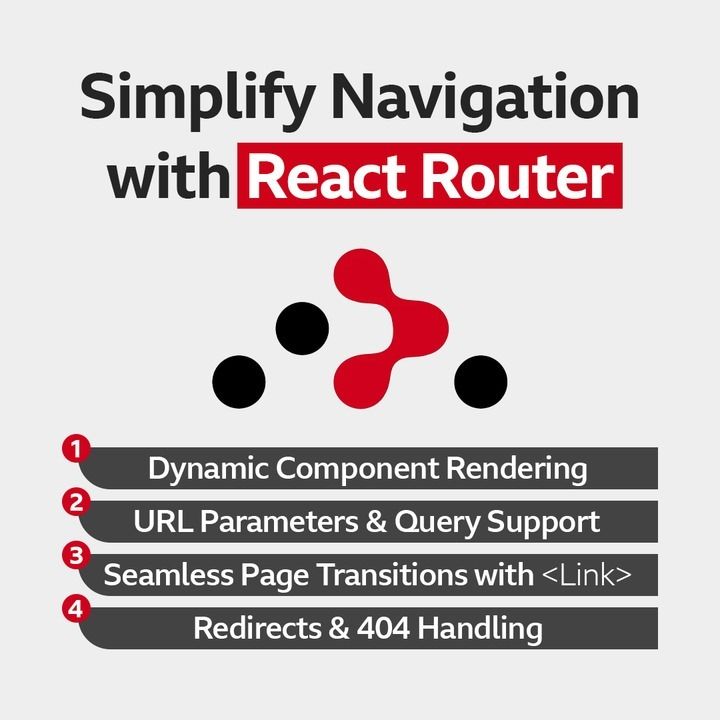 Simplify Navigation with React Router

1 Dynamic Component Rendering

2 URL Parameters & Query Support

3 Seamless Page Transitions with <Link>

4 Redirects & 404 Handling